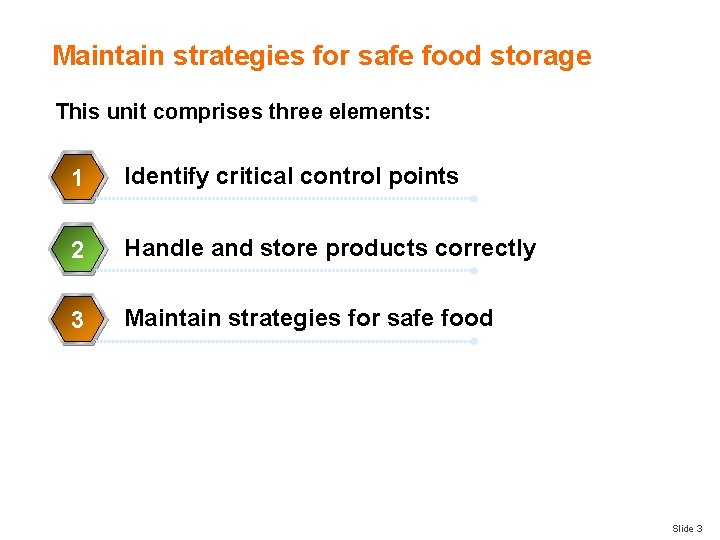 Maintain strategies for safe food storage

This unit comprises three elements:

1 Identify critical control points

2 Handle and store products correctly

3 Maintain strategies for safe food

Slide 3